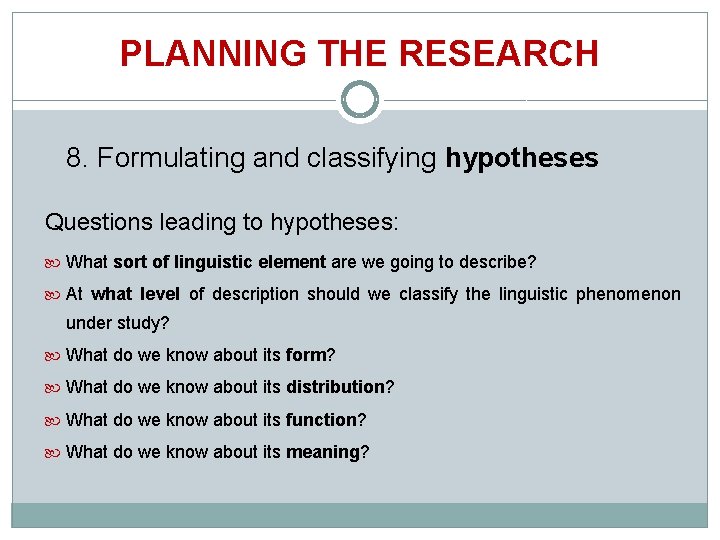 PLANNING THE RESEARCH

8. Formulating and classifying hypotheses

Questions leading to hypotheses:

What sort of linguistic element are we going to describe?

At what level of description should we classify the linguistic phenomenon under study?

What do we know about its form?

What do we know about its distribution?

What do we know about its function?

What do we know about its meaning?